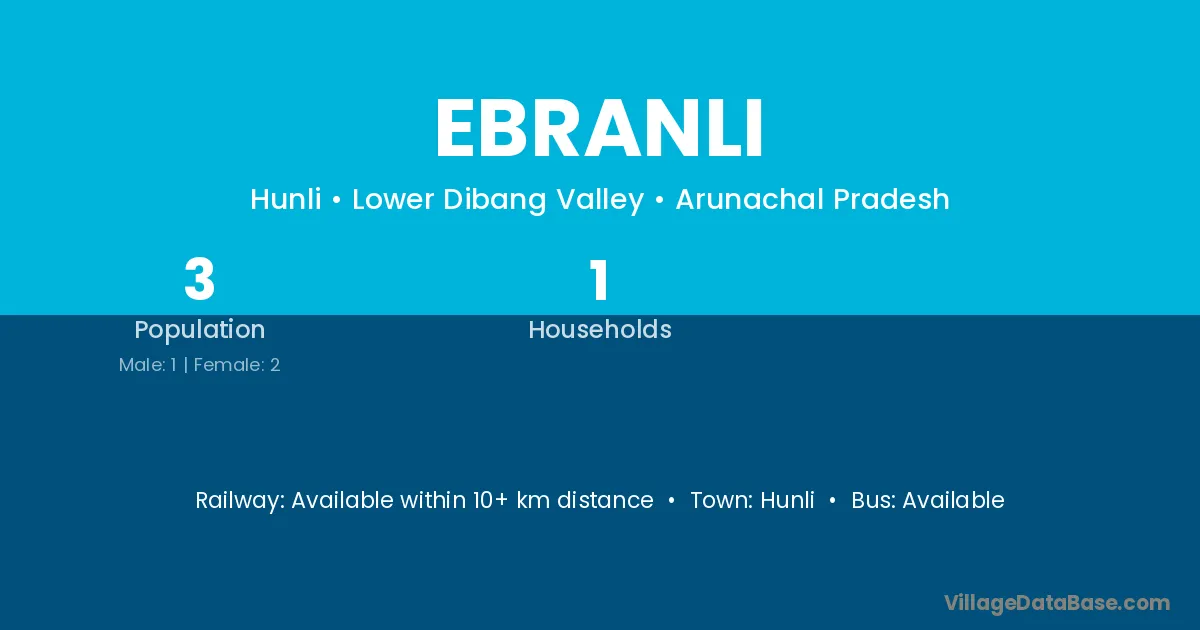 EBRANLI

Hunli • Lower Dibang Valley • Arunachal Pradesh

3
Population
Male: 1 | Female: 2

1
Households

Railway: Available within 10+ km distance • Town: Hunli • Bus: Available

VillageDataBase.com